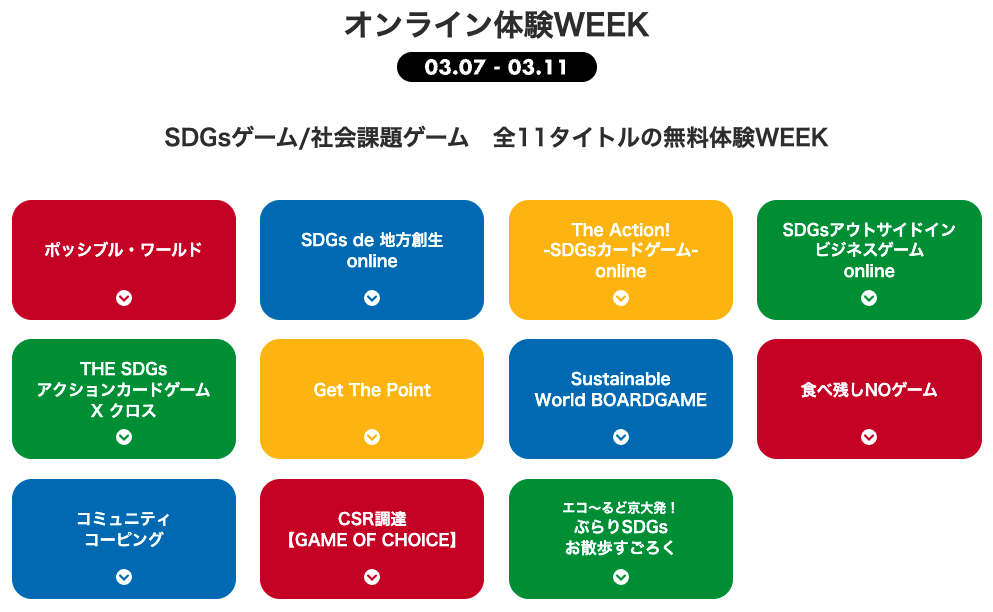 オンライン体験WEEK

03.07 - 03.11

SDGsゲーム/社会課題ゲーム　全11タイトルの無料体験WEEK

ポッシブル・ワールド

SDGs de 地方創生 online

The Action! -SDGsカードゲーム- online

SDGsアウトサイドイン ビジネスゲーム online

THE SDGs アクションカードゲーム X クロス

Get The Point

Sustainable World BOARDGAME

食べ残しNOゲーム

コミュニティ コーピング

CSR調達 【GAME OF CHOICE】

エコ〜るど京大発！ ぶらりSDGs お散歩すごろく